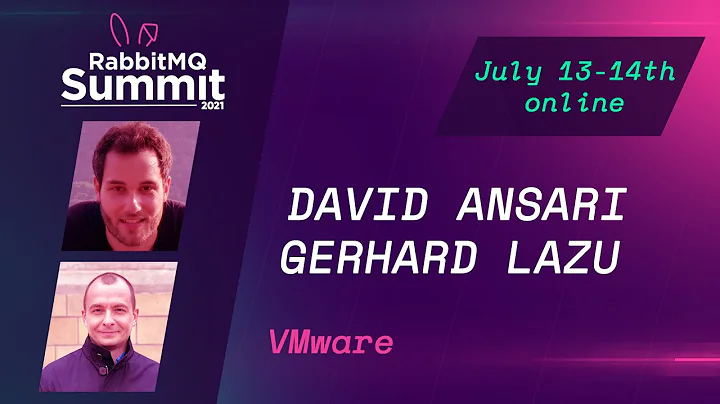 RabbitMQ Summit 2021

July 13-14th online

DAVID ANSARI
GERHARD LAZU

VMware